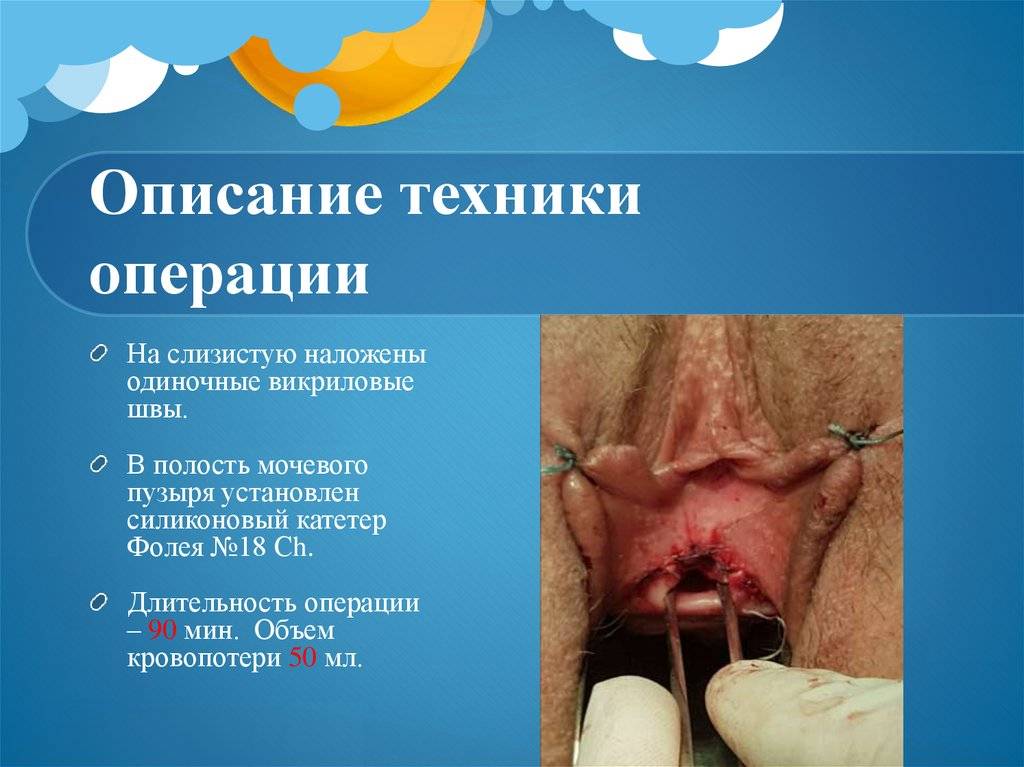 Описание техники операции

На слизистую наложены одиночные викриловые швы.

В полость мочевого пузыря установлен силиконовый катетер Фолея №18 Ch.

Длительность операции – 90 мин. Объем кровопотери 50 мл.